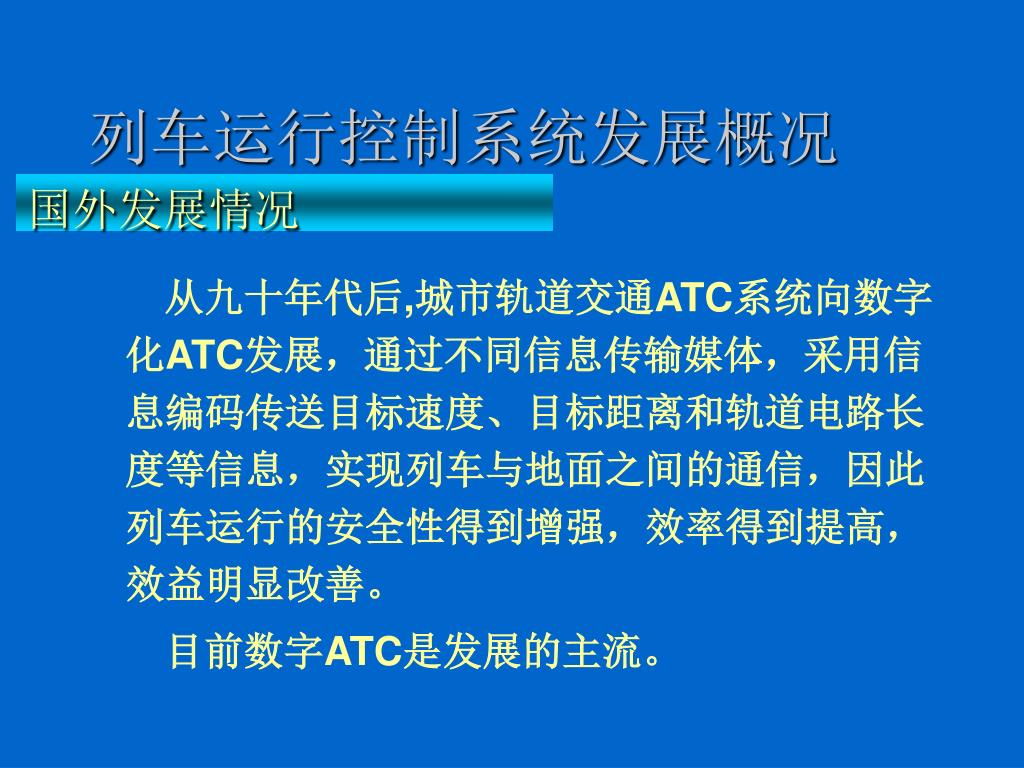 列车运行控制系统发展概况

国外发展情况

从九十年代后,城市轨道交通ATC系统向数字化ATC发展，通过不同信息传输媒体，采用信息编码传送目标速度、目标距离和轨道电路长度等信息，实现列车与地面之间的通信，因此列车运行的安全性得到增强，效率得到提高，效益明显改善。

目前数字ATC是发展的主流。